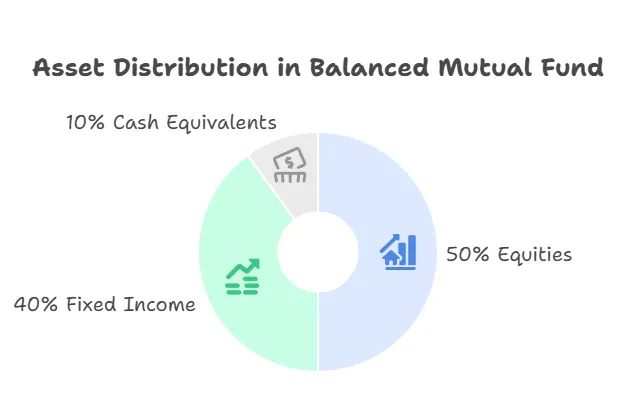 Asset Distribution in Balanced Mutual Fund

10% Cash Equivalents

$

50% Equities

40% Fixed Income